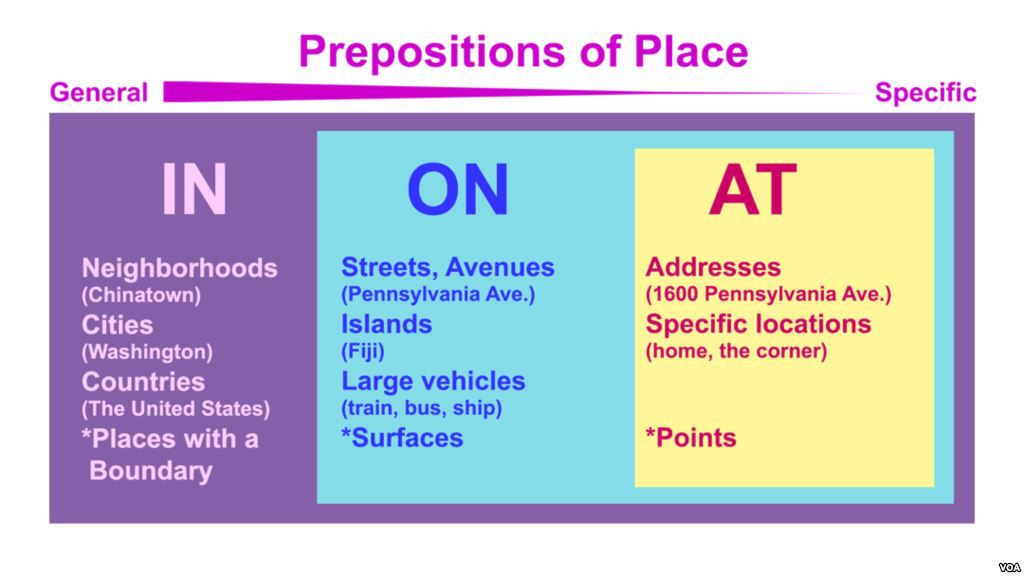 Prepositions of Place

General

Specific

IN

Neighborhoods
(Chinatown)
Cities
(Washington)
Countries
(The United States)
*Places with a Boundary

ON

Streets, Avenues
(Pennsylvania Ave.)
Islands
(Fiji)
Large vehicles
(train, bus, ship)
*Surfaces

AT

Addresses
(1600 Pennsylvania Ave.)
Specific locations
(home, the corner)

*Points

VOA